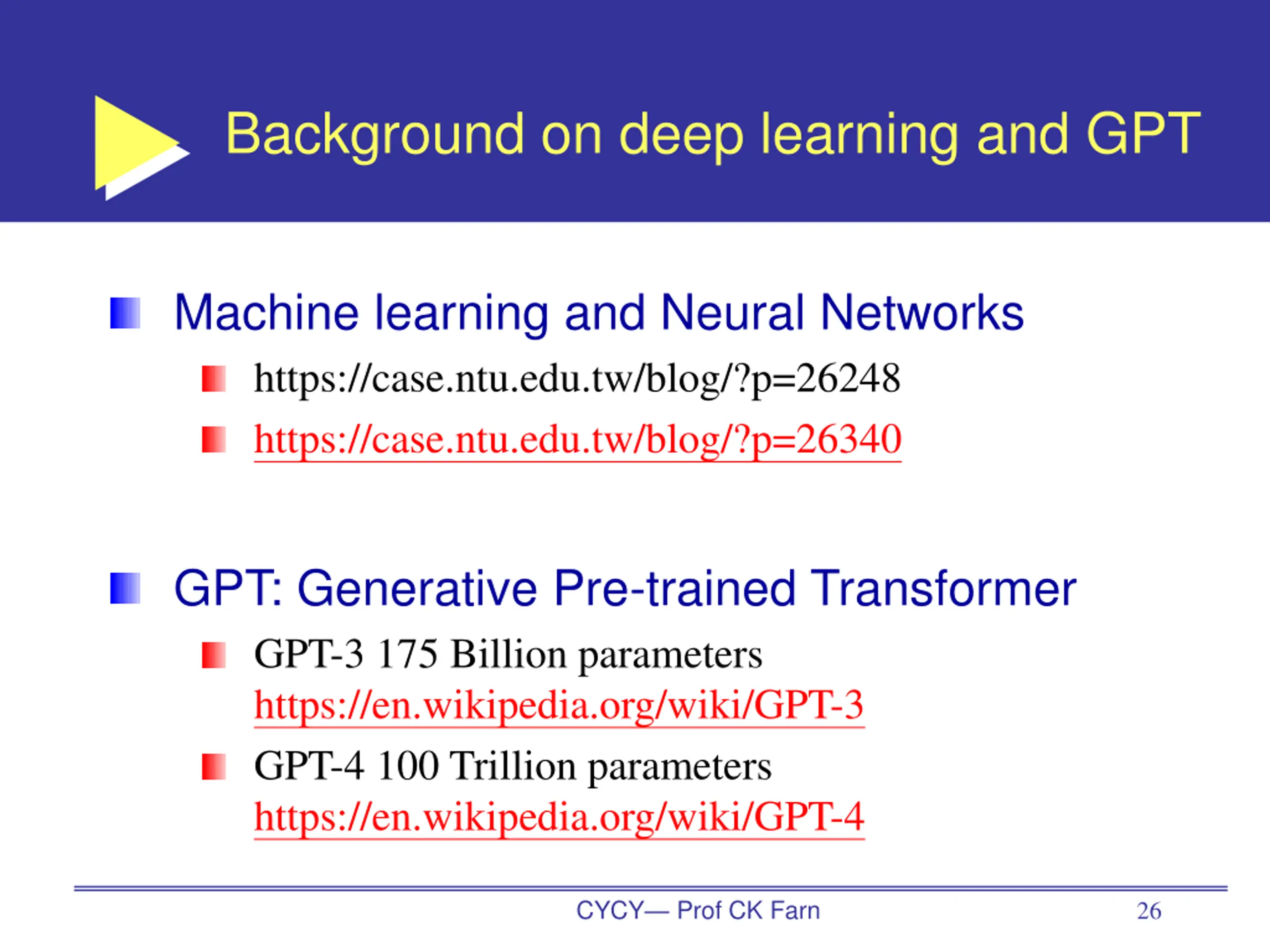 Background on deep learning and GPT

Machine learning and Neural Networks

https://case.ntu.edu.tw/blog/?p=26248

https://case.ntu.edu.tw/blog/?p=26340

GPT: Generative Pre-trained Transformer

GPT-3 175 Billion parameters https://en.wikipedia.org/wiki/GPT-3

GPT-4 100 Trillion parameters https://en.wikipedia.org/wiki/GPT-4

CYCY— Prof CK Farn

26